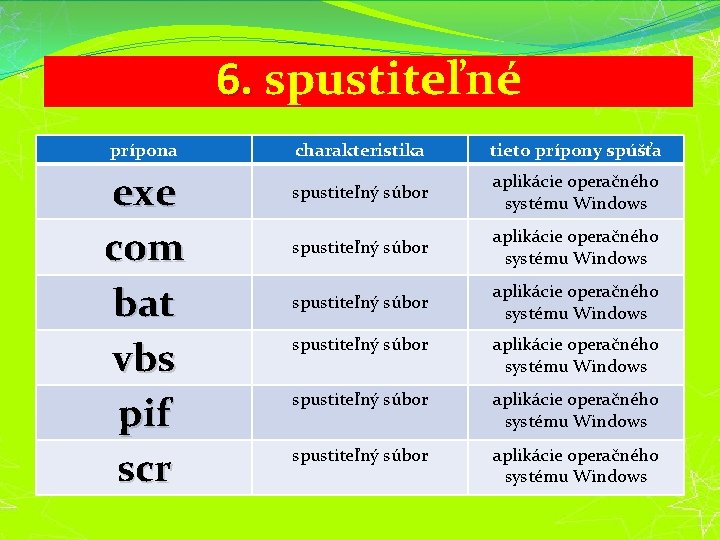 6. spustiteľné

| prípona | charakteristika | tieto prípony spúšťa |
|---|---|---|
| exe | spustiteľný súbor | aplikácie operačného systému Windows |
| com | spustiteľný súbor | aplikácie operačného systému Windows |
| bat | spustiteľný súbor | aplikácie operačného systému Windows |
| vbs | spustiteľný súbor | aplikácie operačného systému Windows |
| pif | spustiteľný súbor | aplikácie operačného systému Windows |
| scr | spustiteľný súbor | aplikácie operačného systému Windows |